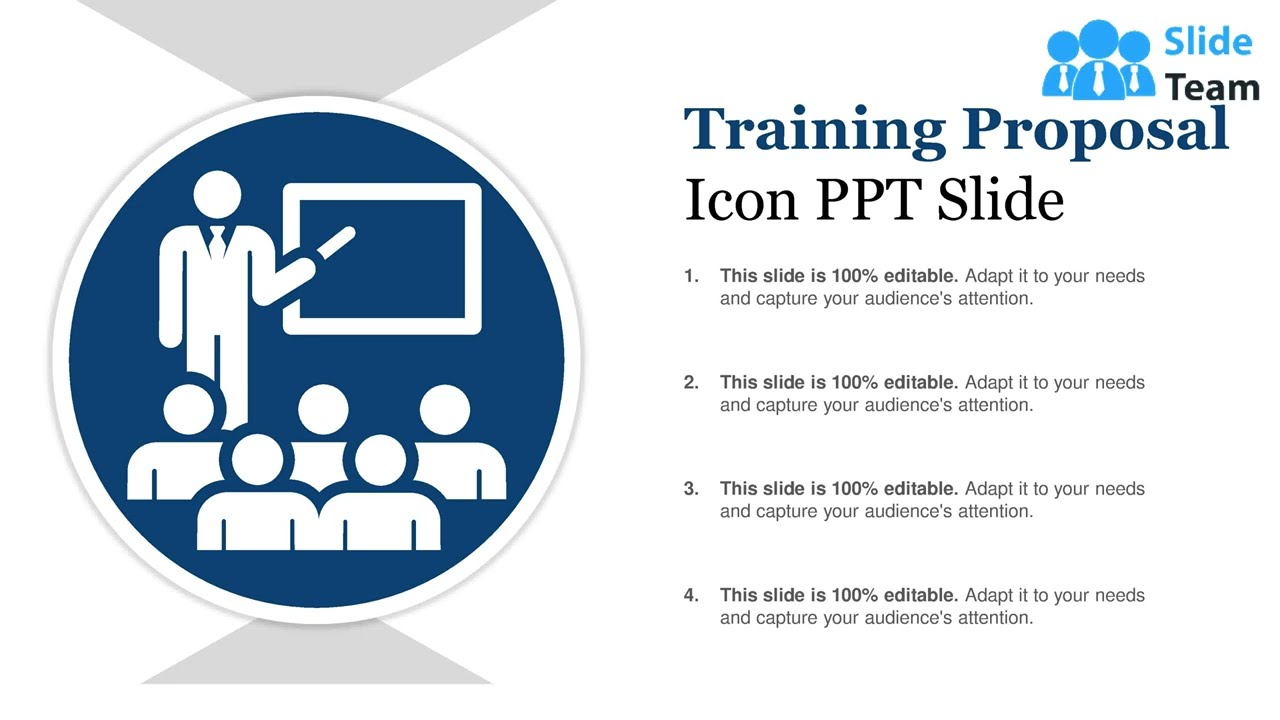 Slide Team

Training Proposal
Icon PPT Slide

1. This slide is 100% editable. Adapt it to your needs and capture your audience's attention.

2. This slide is 100% editable. Adapt it to your needs and capture your audience's attention.

3. This slide is 100% editable. Adapt it to your needs and capture your audience's attention.

4. This slide is 100% editable. Adapt it to your needs and capture your audience's attention.